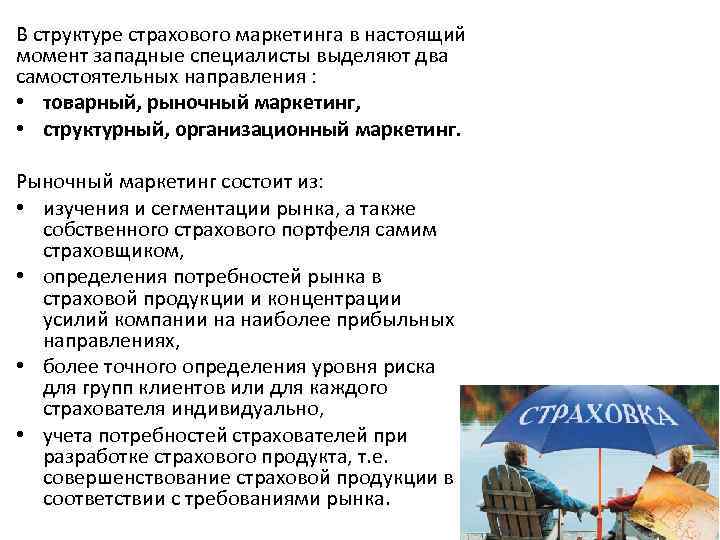 В структуре страхового маркетинга в настоящий момент западные специалисты выделяют два самостоятельных направления :

• товарный, рыночный маркетинг,
• структурный, организационный маркетинг.

Рыночный маркетинг состоит из:

• изучения и сегментации рынка, а также собственного страхового портфеля самим страховщиком,
• определения потребностей рынка в страховой продукции и концентрации усилий компании на наиболее прибыльных направлениях,
• более точного определения уровня риска для групп клиентов или для каждого страхователя индивидуально,
• учета потребностей страхователей при разработке страхового продукта, т.е. совершенствование страховой продукции в соответствии с требованиями рынка.

СТРАХОВКА